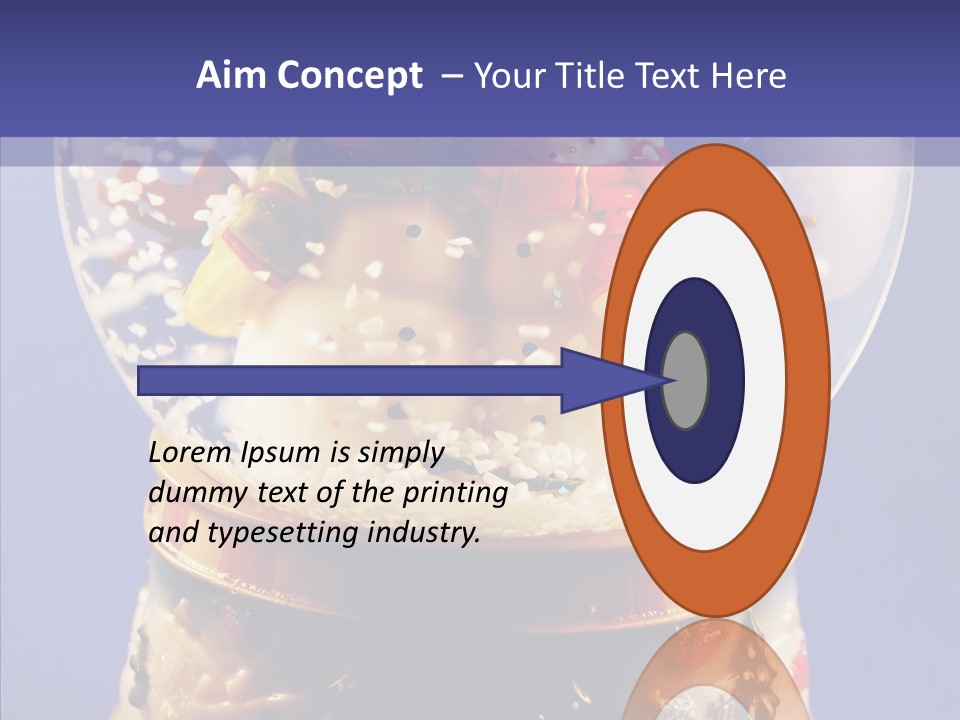 Aim Concept – Your Title Text Here

Lorem Ipsum is simply dummy text of the printing and typesetting industry.